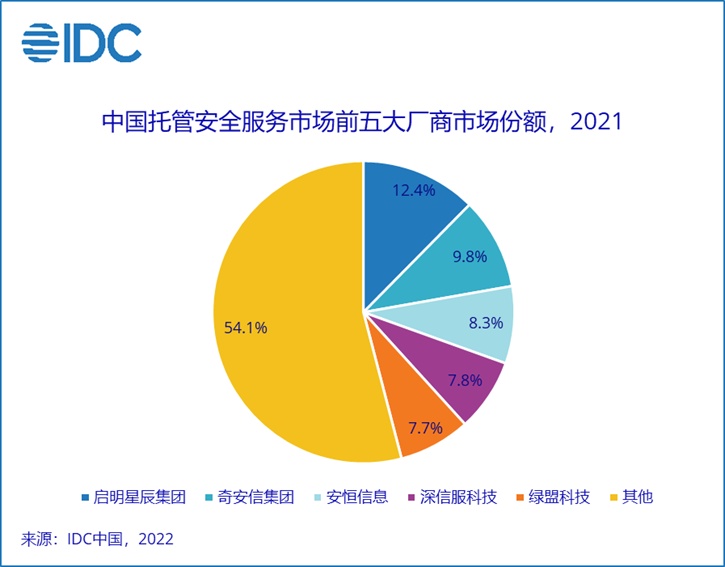 IDC

中国托管安全服务市场前五大厂商市场份额，2021

12.4%

9.8%

8.3%

7.8%

7.7%

54.1%

启明星辰集团 奇安信集团 安恒信息 深信服科技 绿盟科技 其他

来源：IDC中国，2022